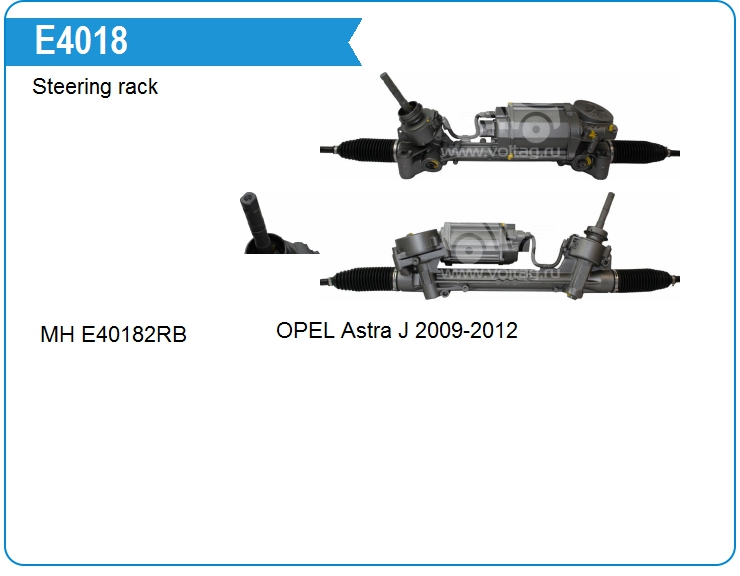 E4018

Steering rack

www.voltag.ru

www.voltag.ru

MH E40182RB

OPEL Astra J 2009-2012